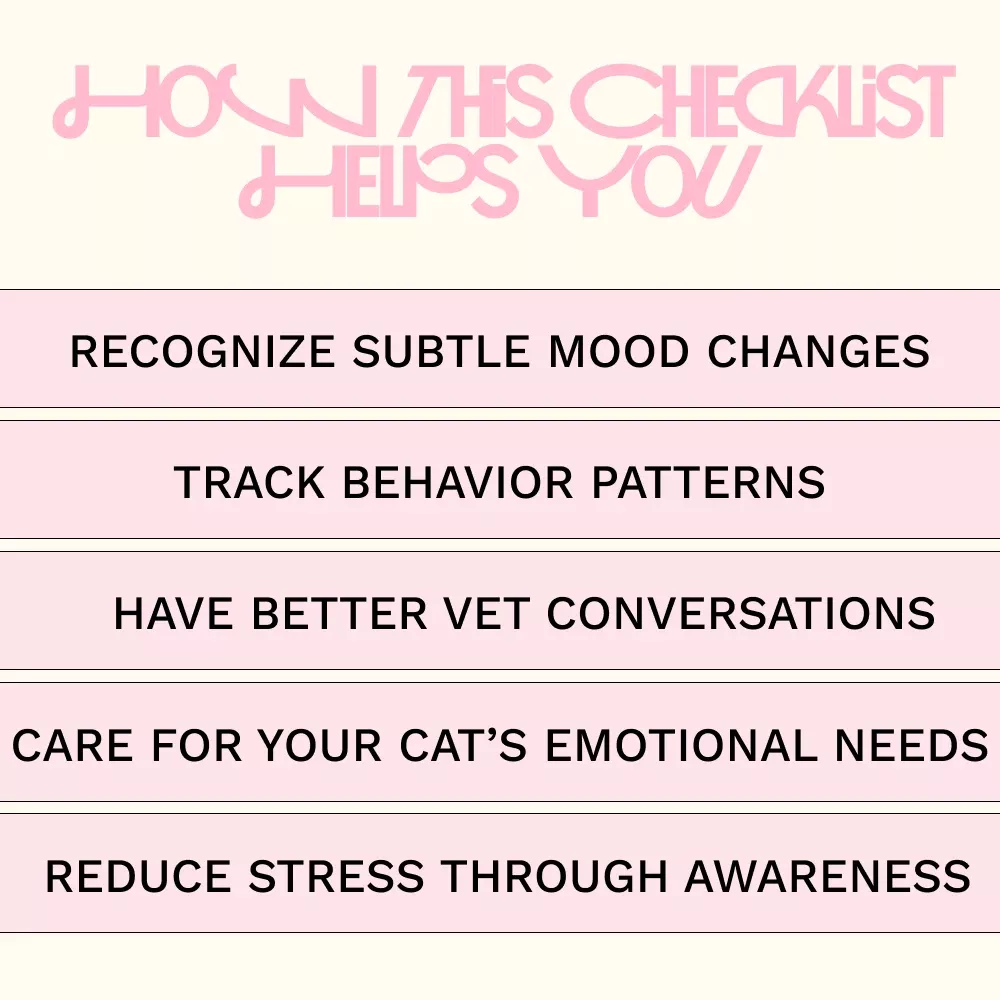 HOW THIS CHECKLIST HELPS YOU

RECOGNIZE SUBTLE MOOD CHANGES

TRACK BEHAVIOR PATTERNS

HAVE BETTER VET CONVERSATIONS

CARE FOR YOUR CAT'S EMOTIONAL NEEDS

REDUCE STRESS THROUGH AWARENESS